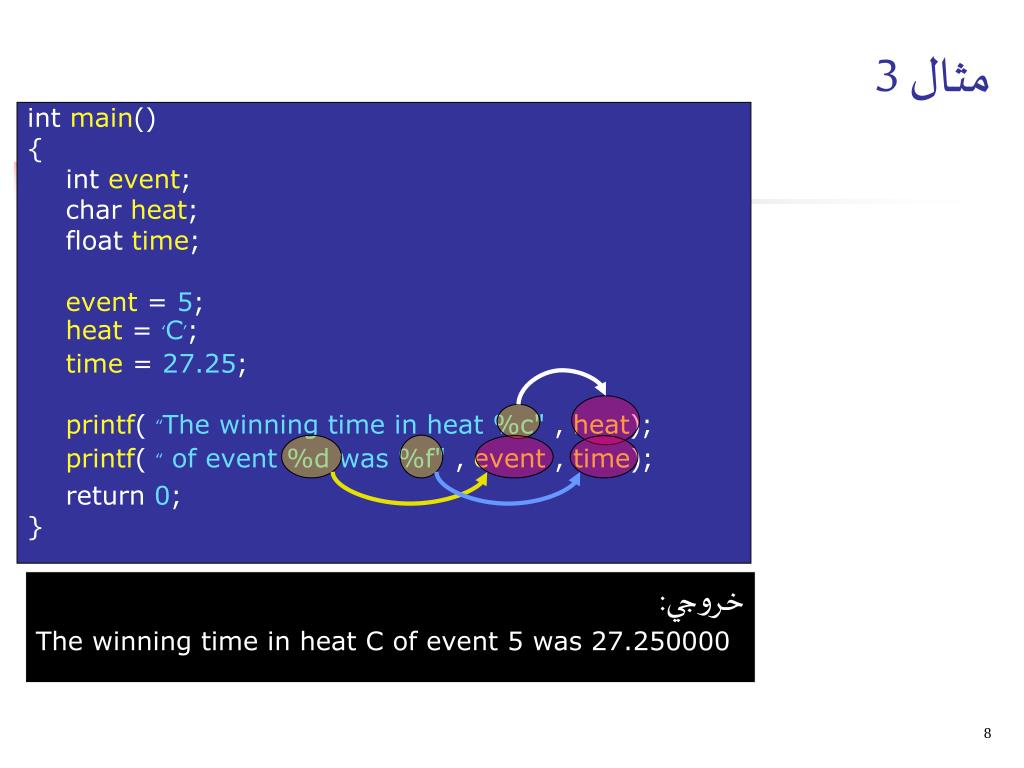 مثال 3

int main()
{
int event;
char heat;
float time;

event = 5;
heat = ‘C’;
time = 27.25;

printf( “The winning time in heat %c" , heat);
printf( “ of event %d was %f" , event , time);
return 0;
}

خروجي:
The winning time in heat C of event 5 was 27.250000

8